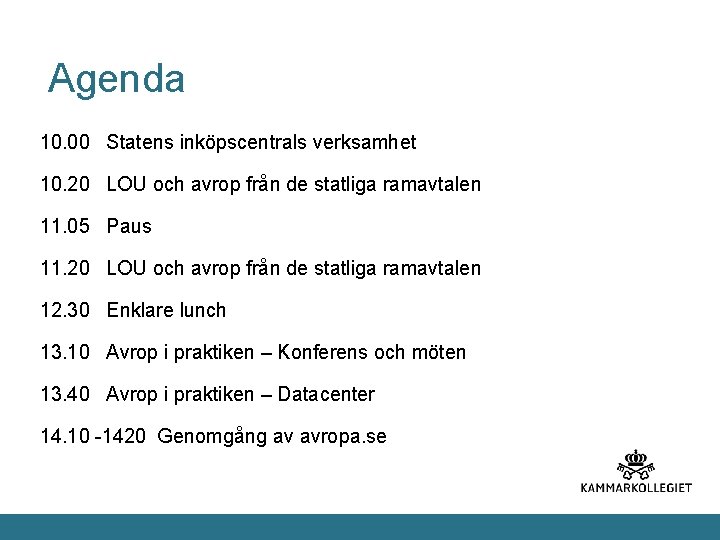 Agenda

10.00 Statens inköpscentrals verksamhet

10.20 LOU och avrop från de statliga ramavtalen

11.05 Paus

11.20 LOU och avrop från de statliga ramavtalen

12.30 Enklare lunch

13.10 Avrop i praktiken – Konferens och möten

13.40 Avrop i praktiken – Datacenter

14.10 -1420 Genomgång av avropa.se

KAMMARKOLLEGIET